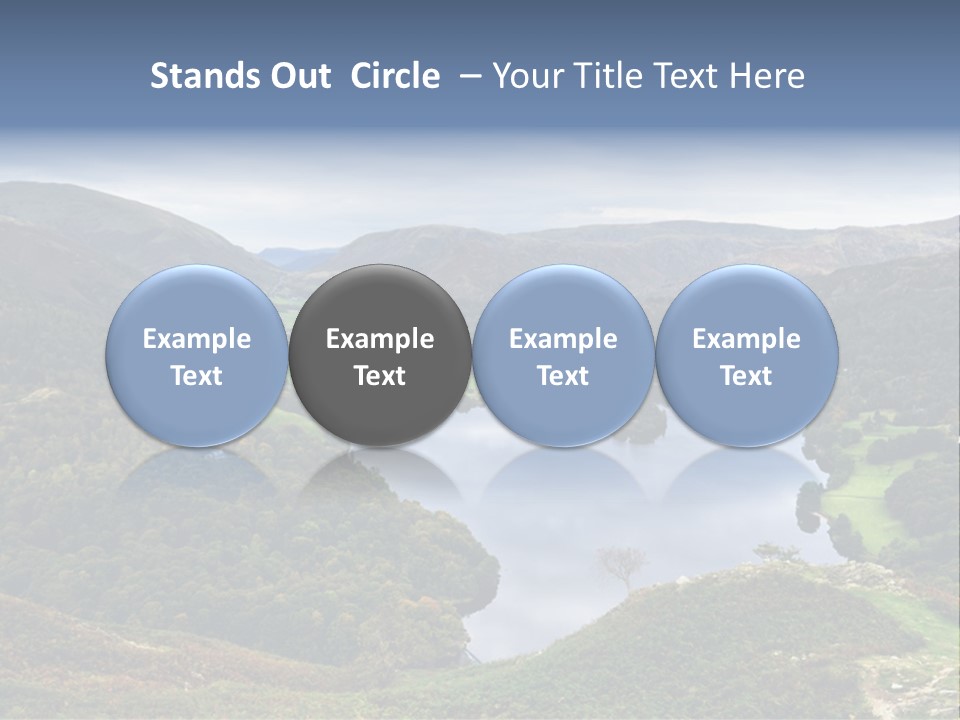 Stands Out Circle – Your Title Text Here

Example Text

Example Text

Example Text

Example Text